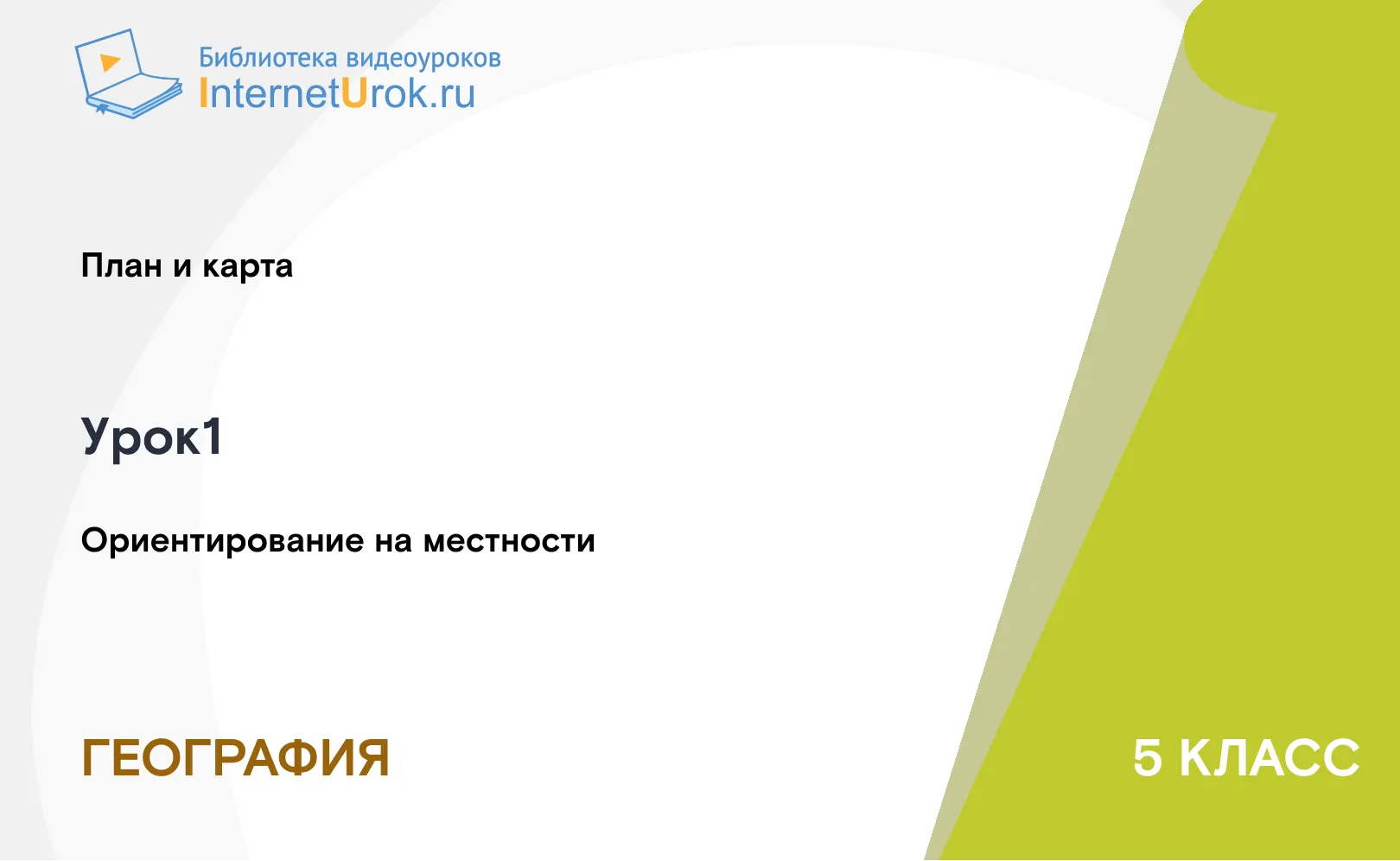 Библиотека видеоуроков
InternetUrok.ru

План и карта

Урок1

Ориентирование на местности

ГЕОГРАФИЯ

5 КЛАСС